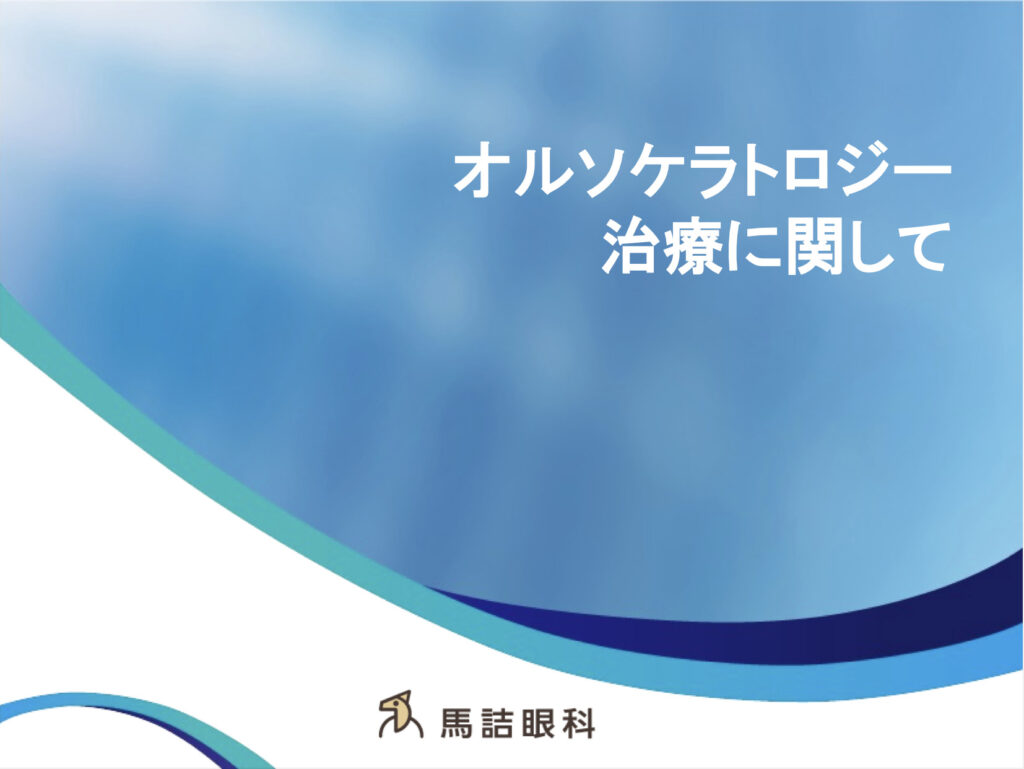 オルソケラトロジー
治療に関して

馬詰眼科